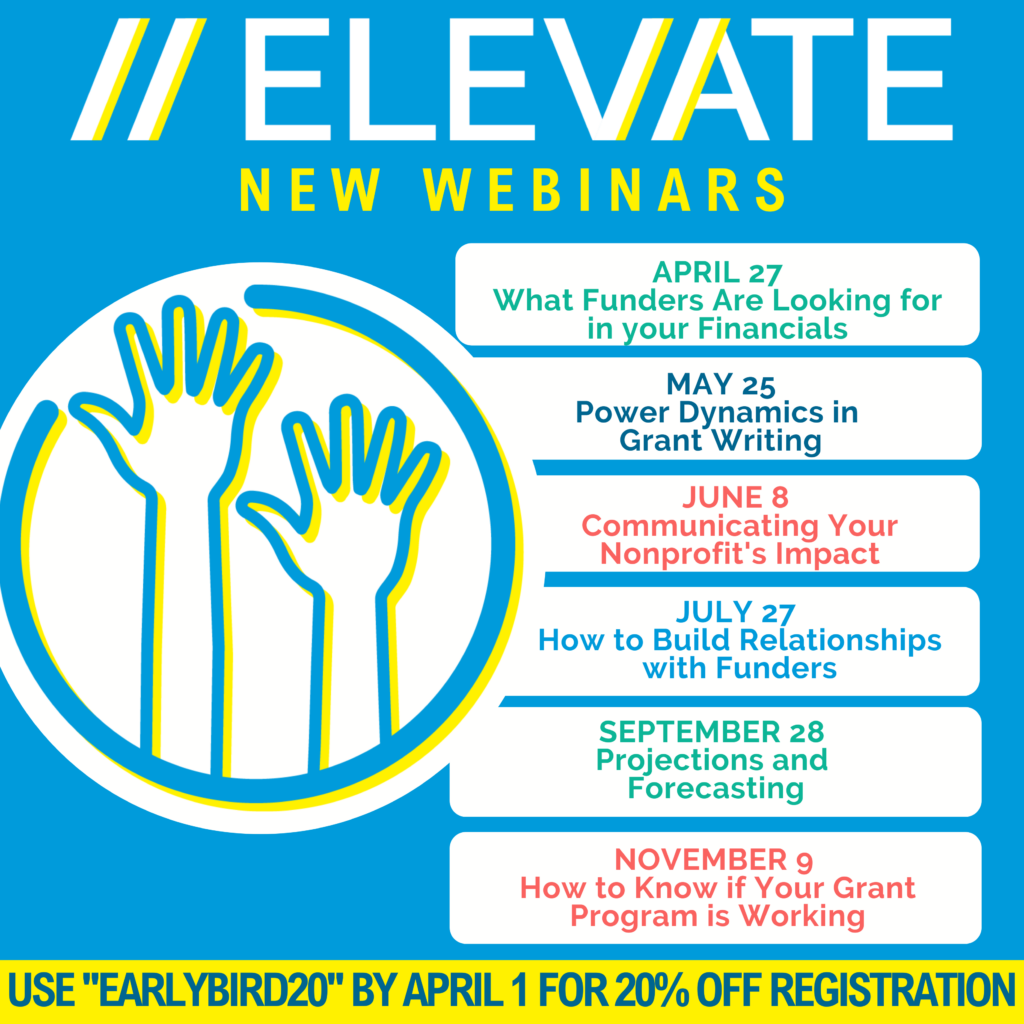 // ELEVATE
NEW WEBINARS

APRIL 27
What Funders Are Looking for in your Financials

MAY 25
Power Dynamics in Grant Writing

JUNE 8
Communicating Your Nonprofit's Impact

JULY 27
How to Build Relationships with Funders

SEPTEMBER 28
Projections and Forecasting

NOVEMBER 9
How to Know if Your Grant Program is Working

USE "EARLYBIRD20" BY APRIL 1 FOR 20% OFF REGISTRATION